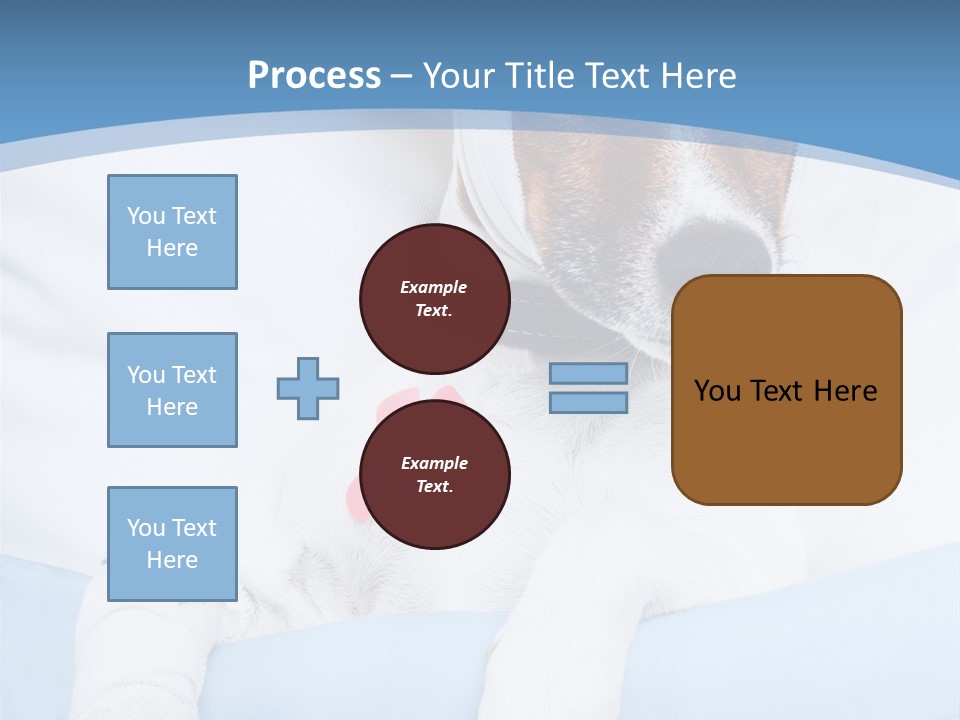 Process – Your Title Text Here

You Text Here

You Text Here

You Text Here

Example Text.

Example Text.

You Text Here